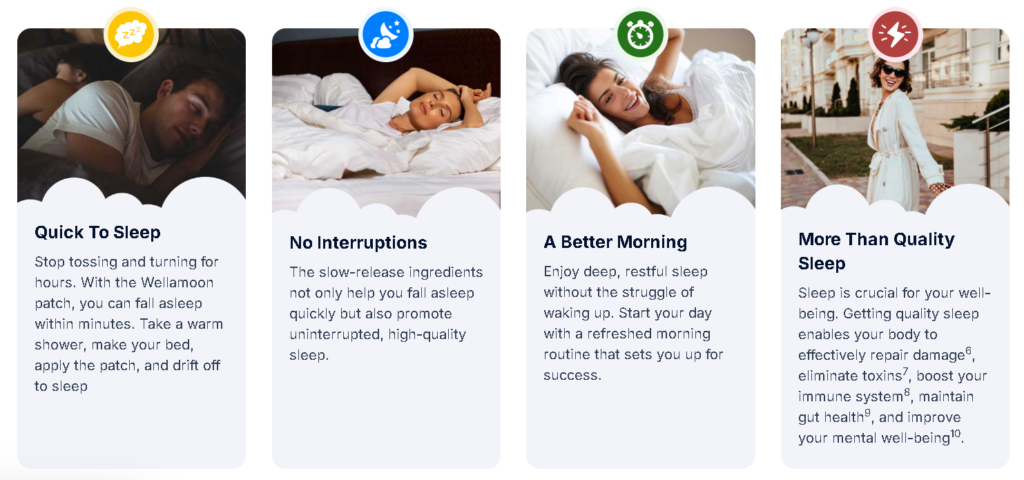 Quick To Sleep

Stop tossing and turning for hours. With the Wellamoon patch, you can fall asleep within minutes. Take a warm shower, make your bed, apply the patch, and drift off to sleep

No Interruptions

The slow-release ingredients not only help you fall asleep quickly but also promote uninterrupted, high-quality sleep.

A Better Morning

Enjoy deep, restful sleep without the struggle of waking up. Start your day with a refreshed morning routine that sets you up for success.

More Than Quality Sleep

Sleep is crucial for your well-being. Getting quality sleep enables your body to effectively repair damage$^6$, eliminate toxins$^7$, boost your immune system$^8$, maintain gut health$^9$, and improve your mental well-being$^{10}$.